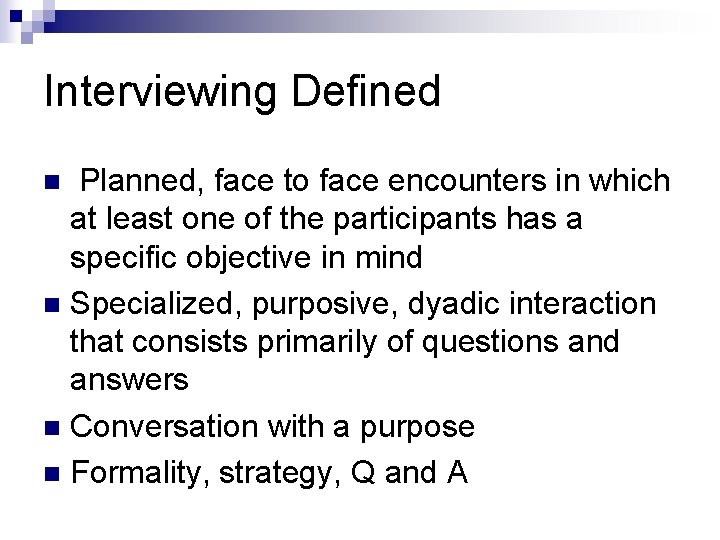 Interviewing Defined

- Planned, face to face encounters in which at least one of the participants has a specific objective in mind
- Specialized, purposive, dyadic interaction that consists primarily of questions and answers
- Conversation with a purpose
- Formality, strategy, Q and A